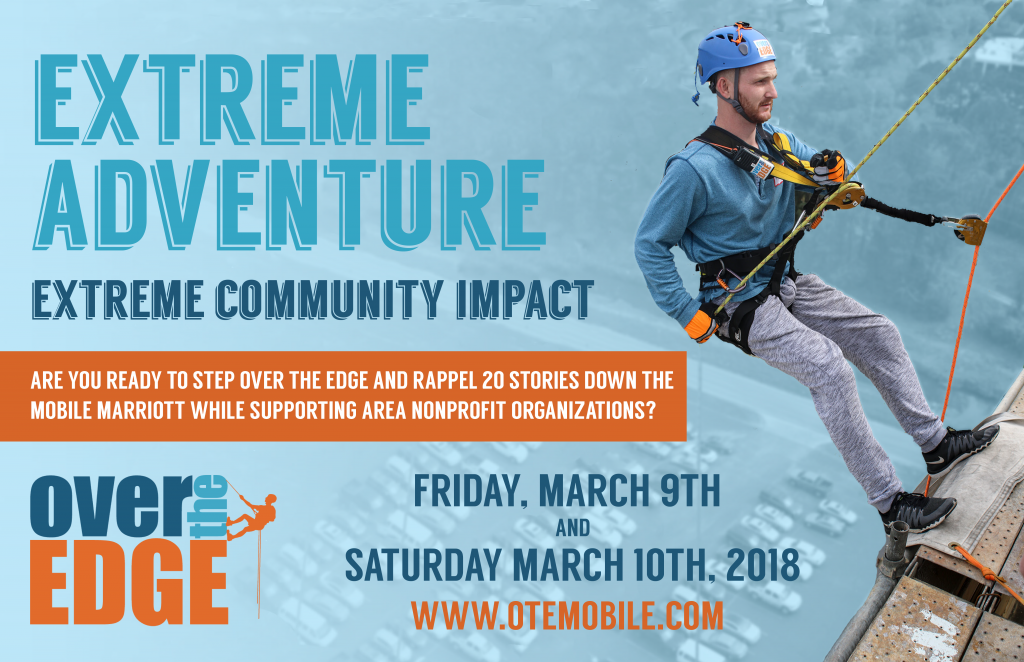 EXTREME ADVENTURE

EXTREME COMMUNITY IMPACT

ARE YOU READY TO STEP OVER THE EDGE AND RAPPEL 20 STORIES DOWN THE MOBILE MARRIOTT WHILE SUPPORTING AREA NONPROFIT ORGANIZATIONS?

over the EDGE

FRIDAY, MARCH 9TH
AND
SATURDAY MARCH 10TH, 2018

WWW.OTEMOBILE.COM